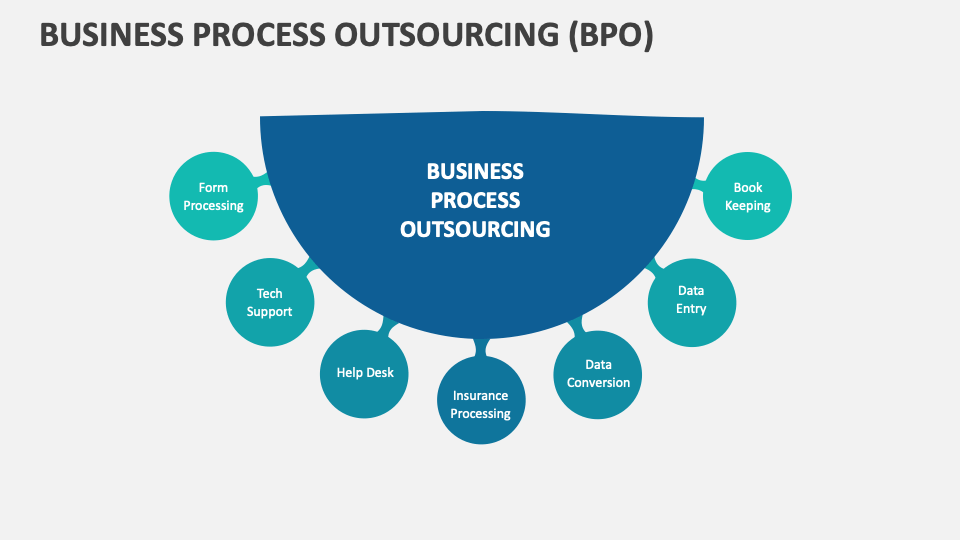 BUSINESS PROCESS OUTSOURCING (BPO)

BUSINESS PROCESS OUTSOURCING

Form Processing

Tech Support

Help Desk

Insurance Processing

Data Conversion

Data Entry

Book Keeping